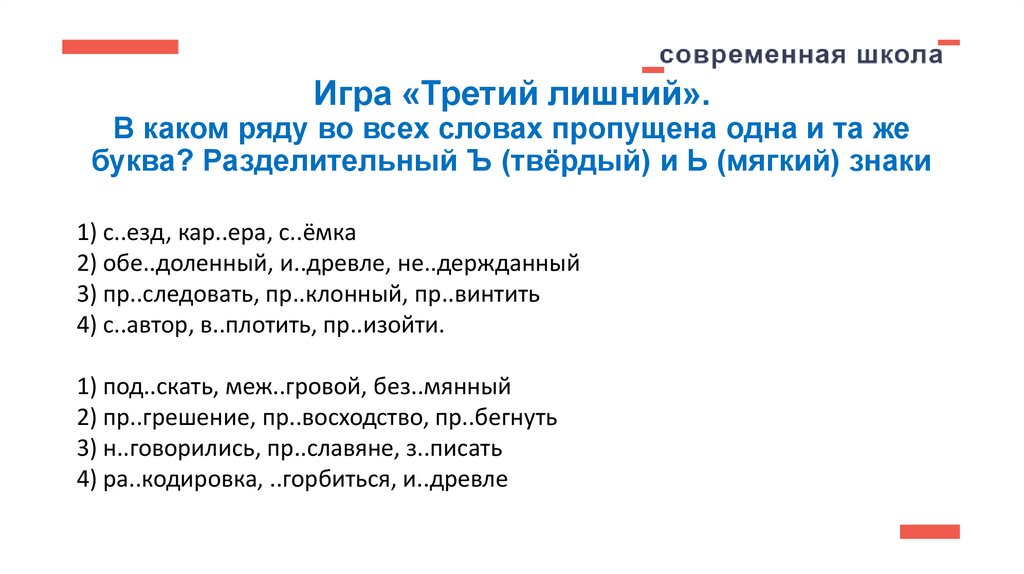 современная школа

Игра «Третий лишний».
В каком ряду во всех словах пропущена одна и та же буква? Разделительный Ъ (твёрдый) и Ь (мягкий) знаки

1) с..езд, кар..ера, с..ёмка
2) обе..доленный, и..древле, не..держданный
3) пр..следовать, пр..клонный, пр..винтить
4) с..автор, в..плотить, пр..изойти.

1) под..скать, меж..гровой, без..мянный
2) пр..грешение, пр..восходство, пр..бегнуть
3) н..говорились, пр..славяне, з..писать
4) ра..кодировка, ..горбиться, и..древле